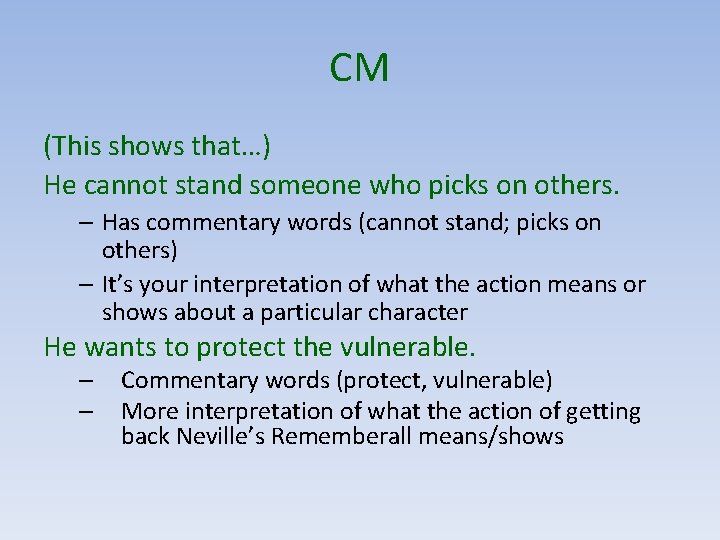 CM

(This shows that…)

He cannot stand someone who picks on others.

– Has commentary words (cannot stand; picks on others)
– It’s your interpretation of what the action means or shows about a particular character

He wants to protect the vulnerable.

– Commentary words (protect, vulnerable)
– More interpretation of what the action of getting back Neville’s Rememberall means/shows